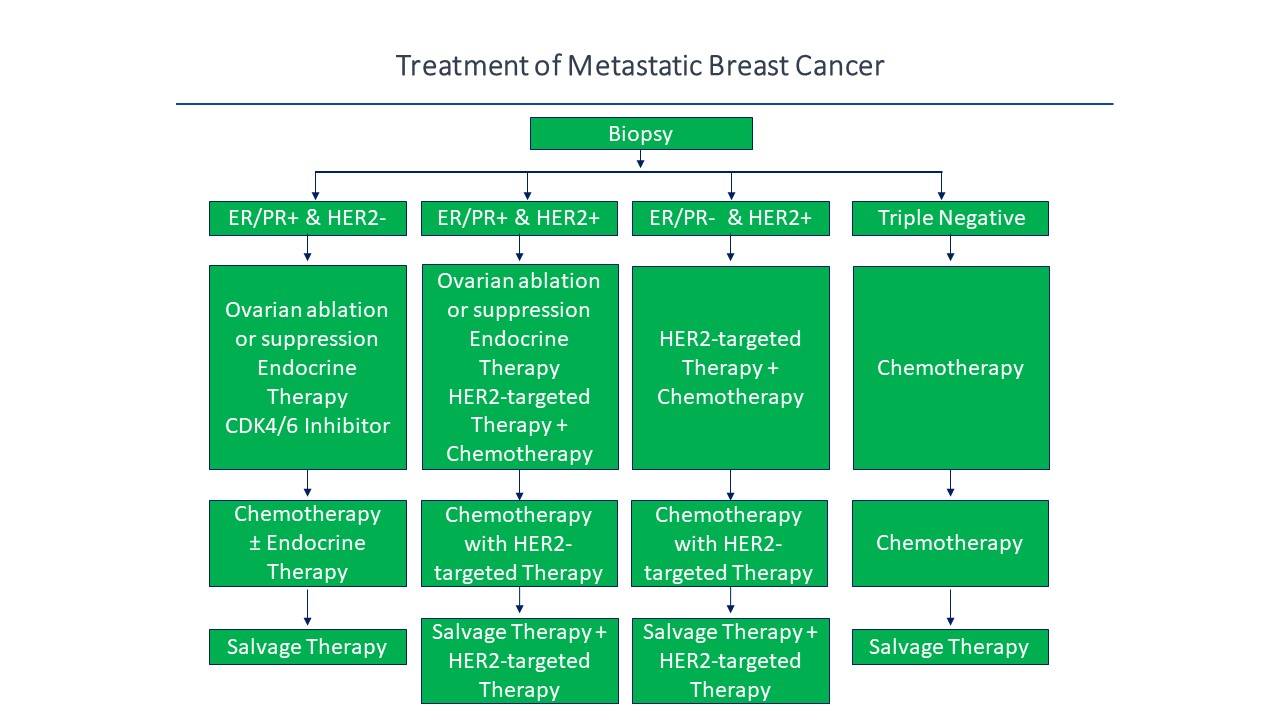 Treatment of Metastatic Breast Cancer

Biopsy

ER/PR+ & HER2-

Ovarian ablation or suppression Endocrine Therapy CDK4/6 Inhibitor

Chemotherapy ± Endocrine Therapy

Salvage Therapy

ER/PR+ & HER2+

Ovarian ablation or suppression Endocrine Therapy HER2-targeted Therapy + Chemotherapy

Chemotherapy with HER2-targeted Therapy

Salvage Therapy + HER2-targeted Therapy

ER/PR- & HER2+

HER2-targeted Therapy + Chemotherapy

Chemotherapy with HER2-targeted Therapy

Salvage Therapy + HER2-targeted Therapy

Triple Negative

Chemotherapy

Chemotherapy

Salvage Therapy